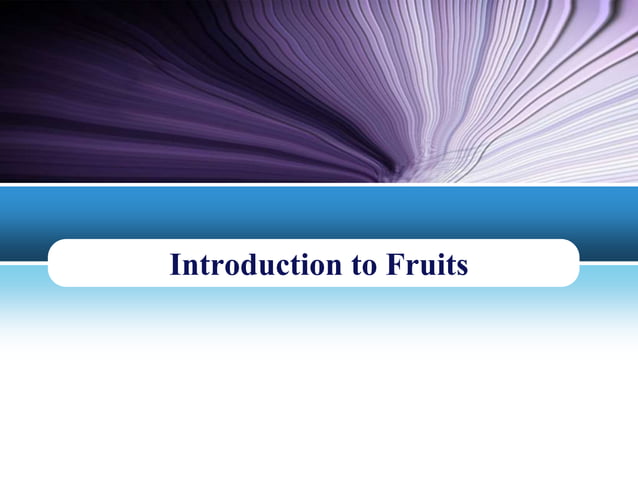 Introduction to Fruits